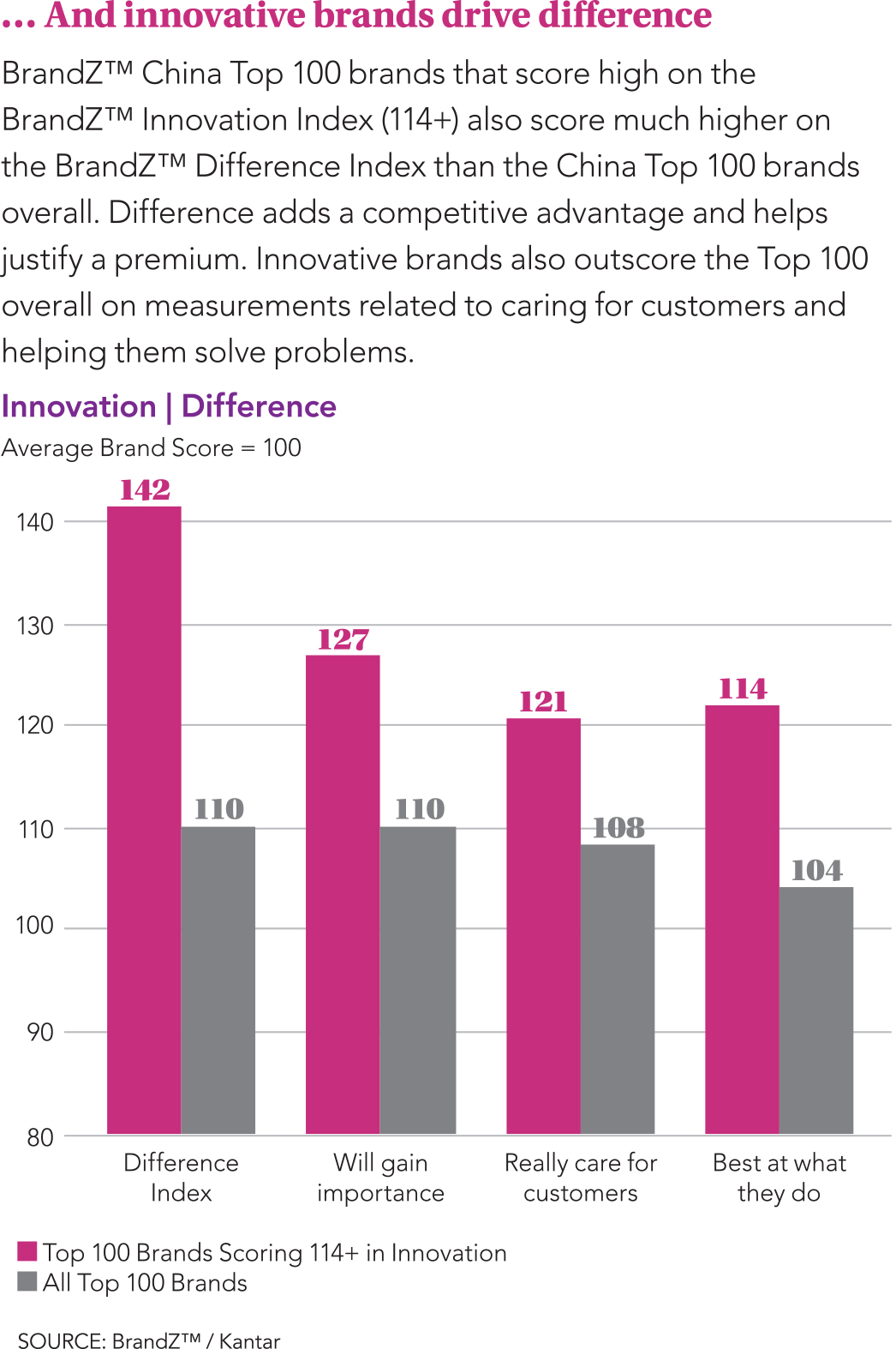 … And innovative brands drive difference

BrandZ™ China Top 100 brands that score high on the BrandZ™ Innovation Index (114+) also score much higher on the BrandZ™ Difference Index than the China Top 100 brands overall. Difference adds a competitive advantage and helps justify a premium. Innovative brands also outscore the Top 100 overall on measurements related to caring for customers and helping them solve problems.

Innovation | Difference

Average Brand Score = 100

140
130
120
110
100
90
80

142
110
127
110
121
108
114
104

Difference Index
Will gain importance
Really care for customers
Best at what they do

Top 100 Brands Scoring 114+ in Innovation
All Top 100 Brands

SOURCE: BrandZ™ / Kantar